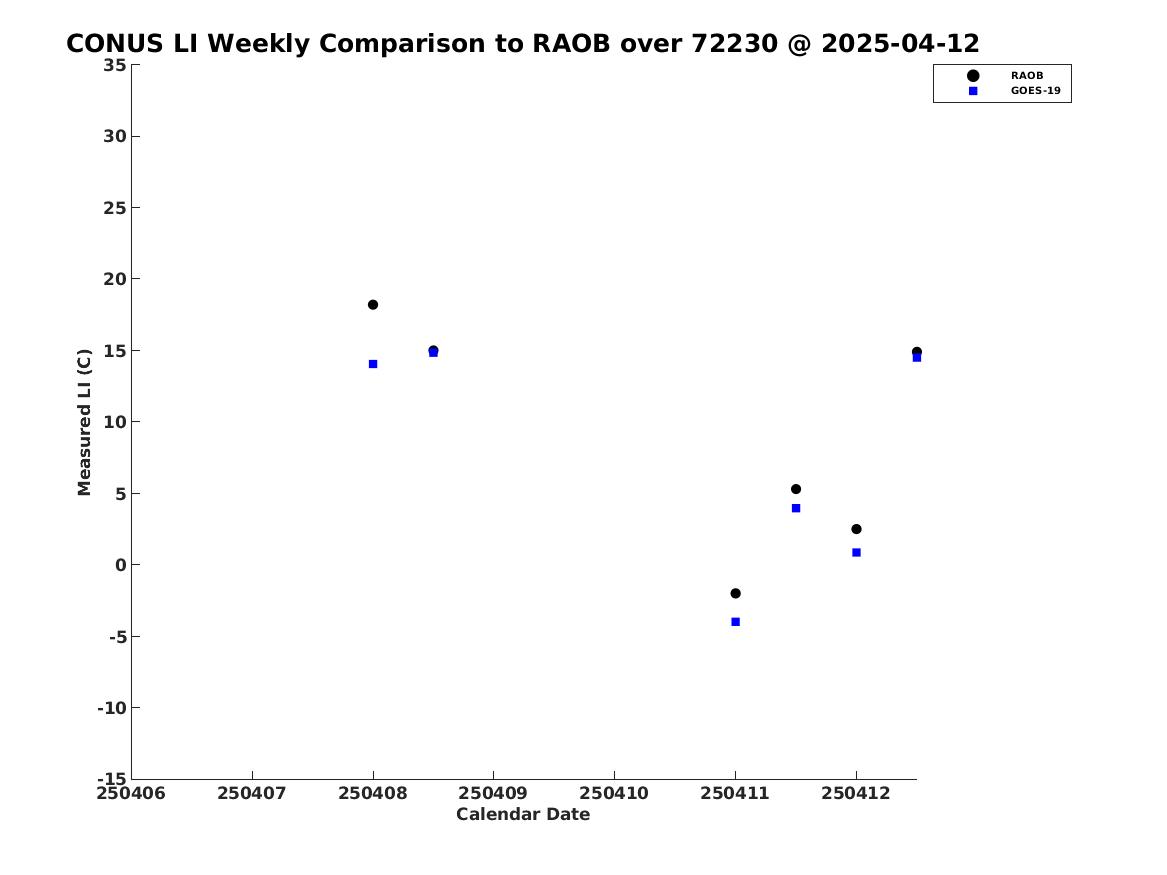 CONUS LI Weekly Comparison to RAOB over 72230 @ 2025-04-12

RAOB
GOES-19

Measured LI (C)

35
30
25
20
15
10
5
0
-5
-10
-15

250406 250407 250408 250409 250410 250411 250412

Calendar Date